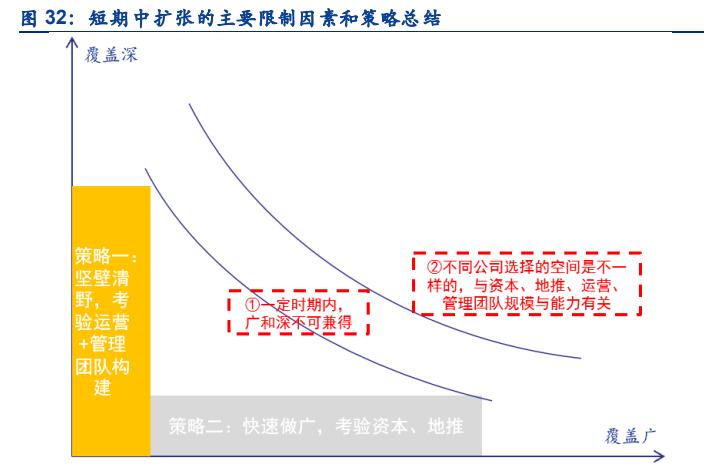 图 32：短期中扩张的主要限制因素和策略总结

覆盖深

策略一：坚壁清野，考验运营+管理团队构建

①一定时期内，广和深不可兼得

②不同公司选择的空间是不一样的，与资本、地推、运营、管理团队规模与能力有关

策略二：快速做广，考验资本、地推

覆盖广